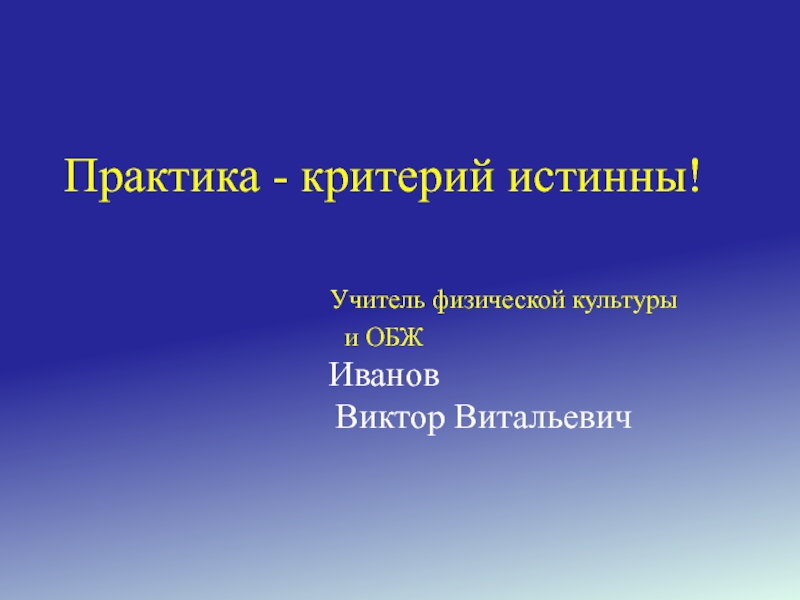 Практика - критерий истинны!

Учитель физической культуры
и ОБЖ
Иванов
Виктор Витальевич